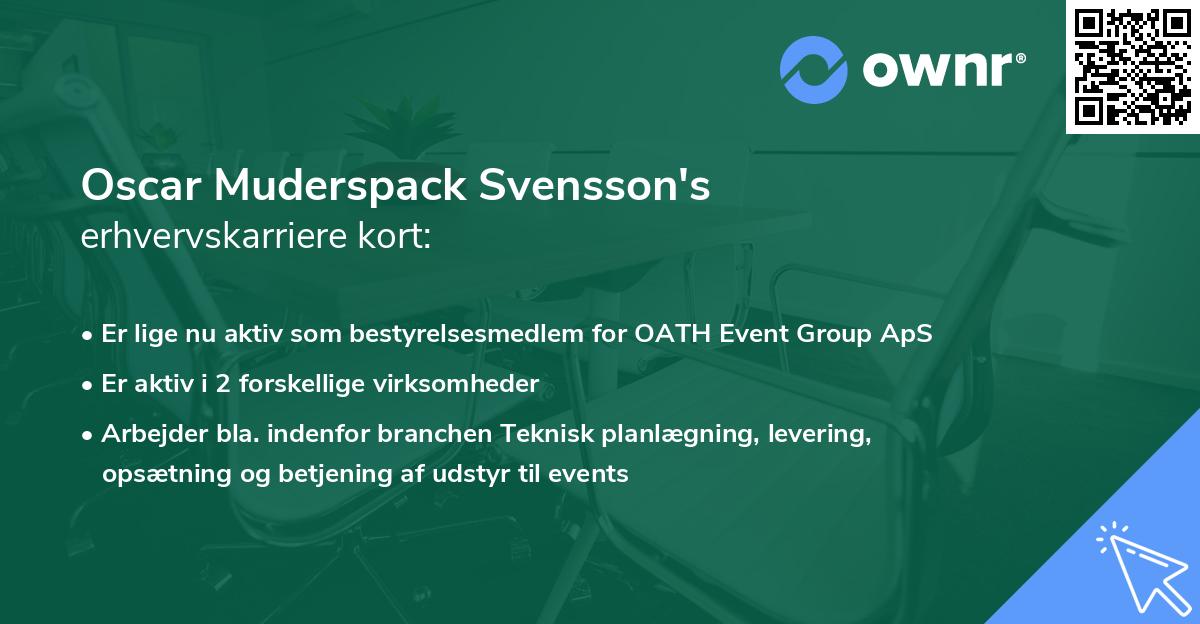 ownr®

Oscar Muderspack Svensson's
erhvervskarriere kort:

• Er lige nu aktiv som bestyrelsesmedlem for OATH Event Group ApS
• Er aktiv i 2 forskellige virksomheder
• Arbejder bla. indenfor branchen Teknisk planlægning, levering, opsætning og betjening af udstyr til events